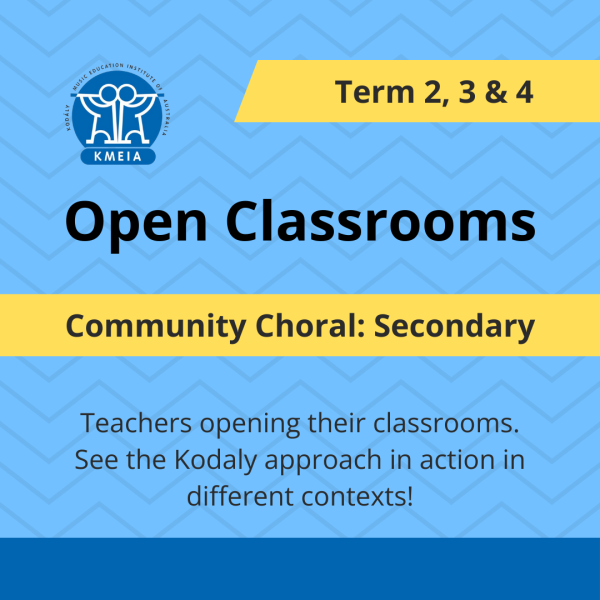 KODÁLY MUSIC EDUCATION INSTITUTE OF AUSTRALIA
KMEIA

Term 2, 3 & 4

Open Classrooms

Community Choral: Secondary

Teachers opening their classrooms. See the Kodaly approach in action in different contexts!